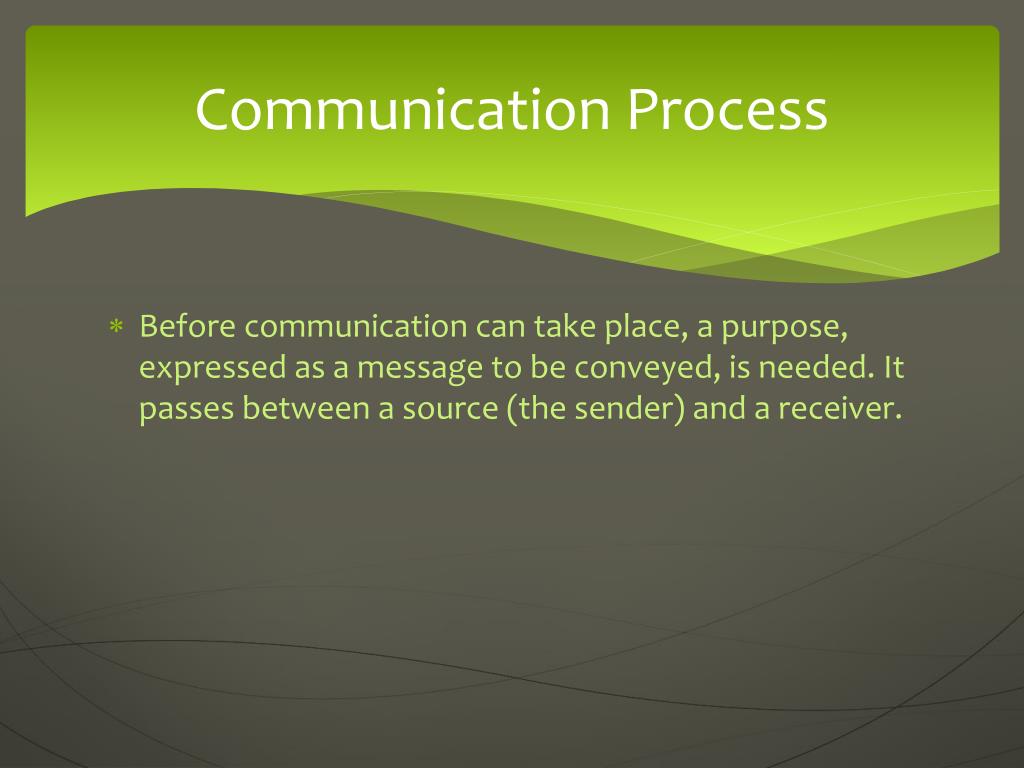 Communication Process

* Before communication can take place, a purpose, expressed as a message to be conveyed, is needed. It passes between a source (the sender) and a receiver.